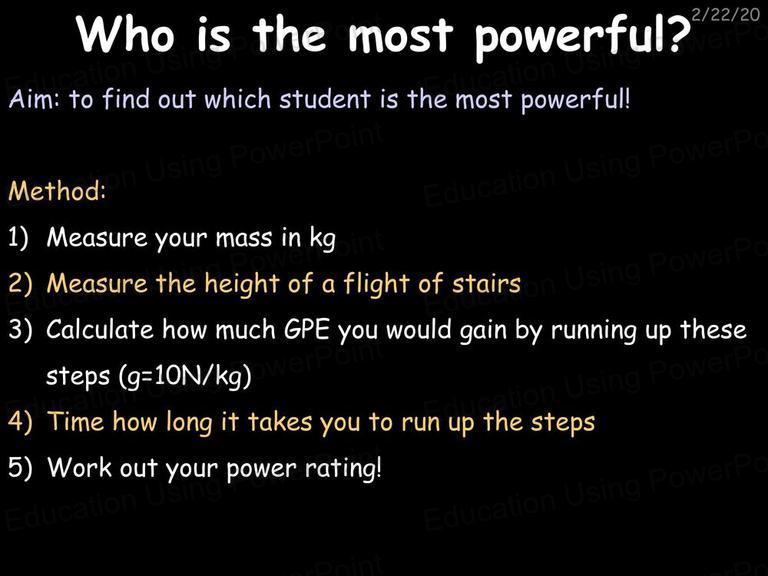 2/22/20

Who is the most powerful?

Aim: to find out which student is the most powerful!

Method:

1) Measure your mass in kg
2) Measure the height of a flight of stairs
3) Calculate how much GPE you would gain by running up these steps (g=10N/kg)
4) Time how long it takes you to run up the steps
5) Work out your power rating!

Education Using PowerPoint